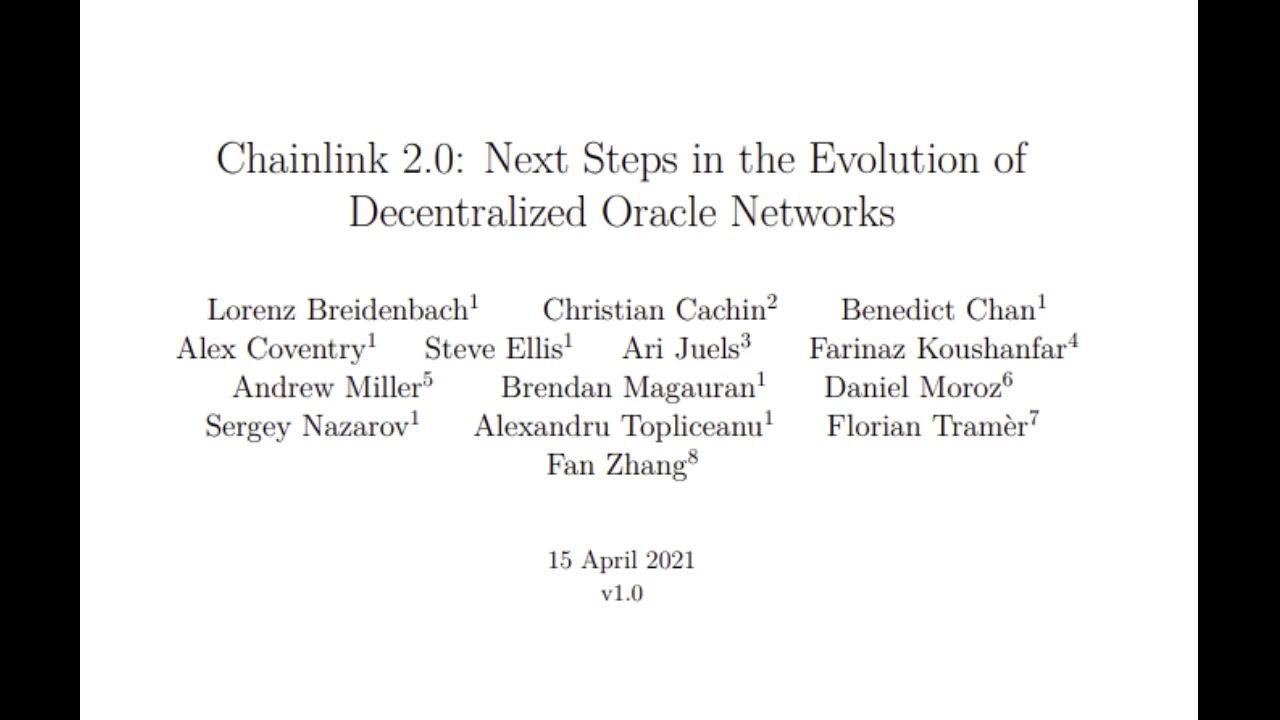 Chainlink 2.0: Next Steps in the Evolution of Decentralized Oracle Networks

Lorenz Breidenbach$^1$ Christian Cachin$^2$ Benedict Chan$^1$
Alex Coventry$^1$ Steve Ellis$^1$ Ari Juels$^3$ Farinaz Koushanfar$^4$
Andrew Miller$^5$ Brendan Magauran$^1$ Daniel Moroz$^6$
Sergey Nazarov$^1$ Alexandru Topliceanu$^1$ Florian Tramèr$^7$
Fan Zhang$^8$

15 April 2021
v1.0